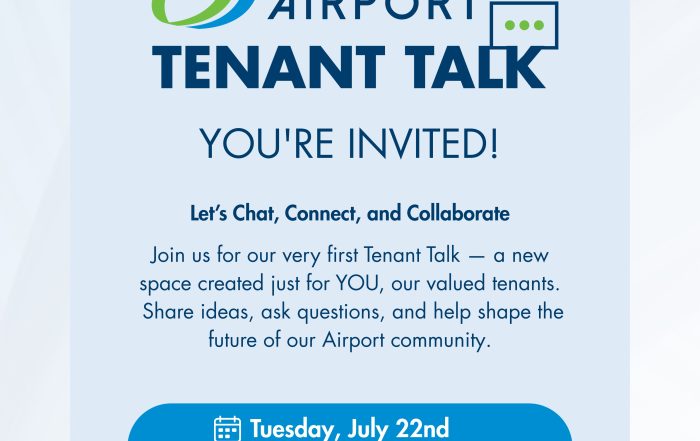 AIRPORT

TENANT TALK

YOU'RE INVITED!

Let's Chat, Connect, and Collaborate

Join us for our very first Tenant Talk — a new space created just for YOU, our valued tenants. Share ideas, ask questions, and help shape the future of our Airport community.

Tuesday, July 22nd